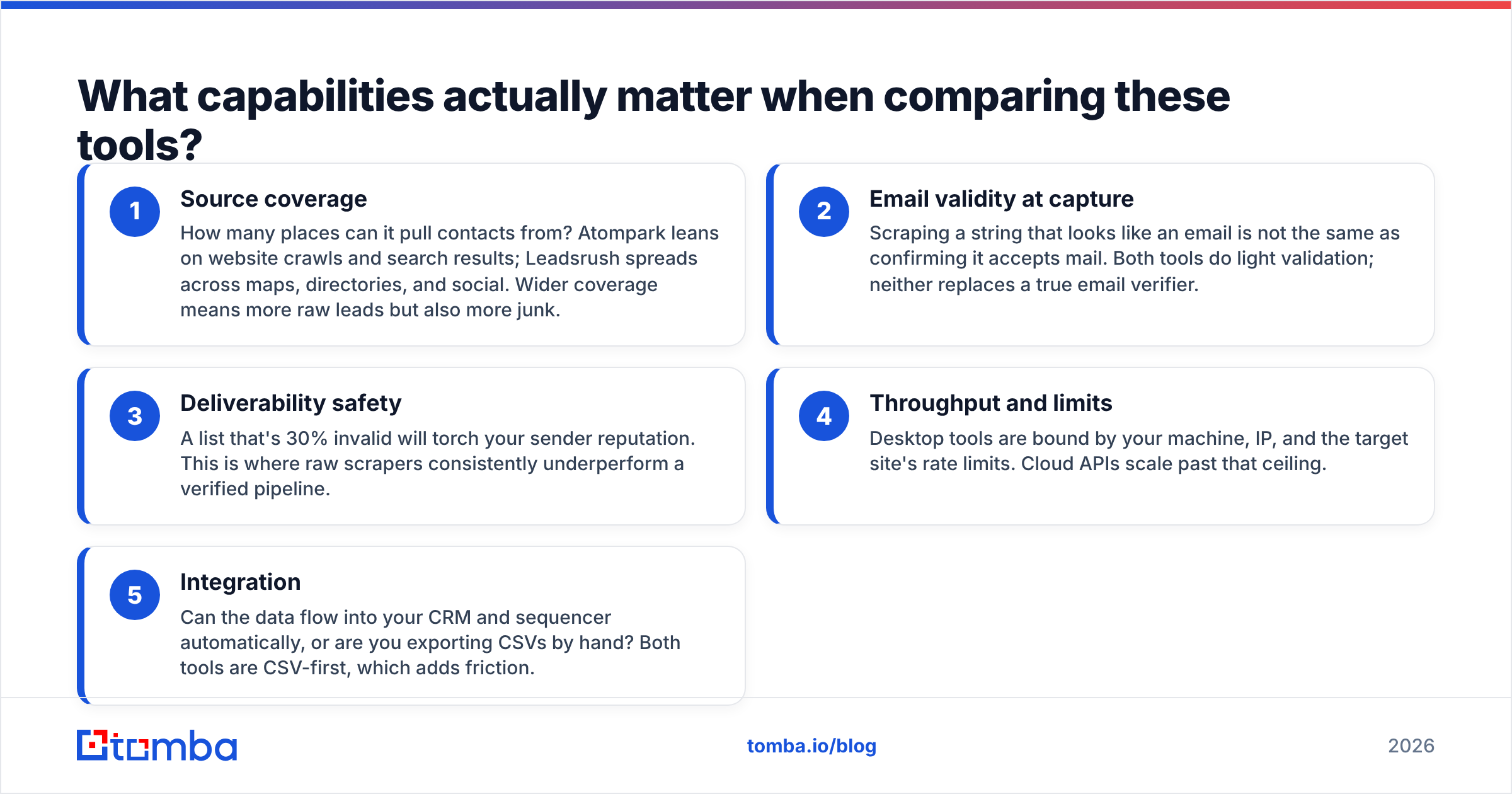 What capabilities actually matter when comparing these tools?

1

Source coverage

How many places can it pull contacts from? Atompark leans on website crawls and search results; Leadsrush spreads across maps, directories, and social. Wider coverage means more raw leads but also more junk.

2

Email validity at capture

Scraping a string that looks like an email is not the same as confirming it accepts mail. Both tools do light validation; neither replaces a true email verifier.

3

Deliverability safety

A list that's 30% invalid will torch your sender reputation. This is where raw scrapers consistently underperform a verified pipeline.

4

Throughput and limits

Desktop tools are bound by your machine, IP, and the target site's rate limits. Cloud APIs scale past that ceiling.

5

Integration

Can the data flow into your CRM and sequencer automatically, or are you exporting CSVs by hand? Both tools are CSV-first, which adds friction.

tomba

tomba.io/blog

2026